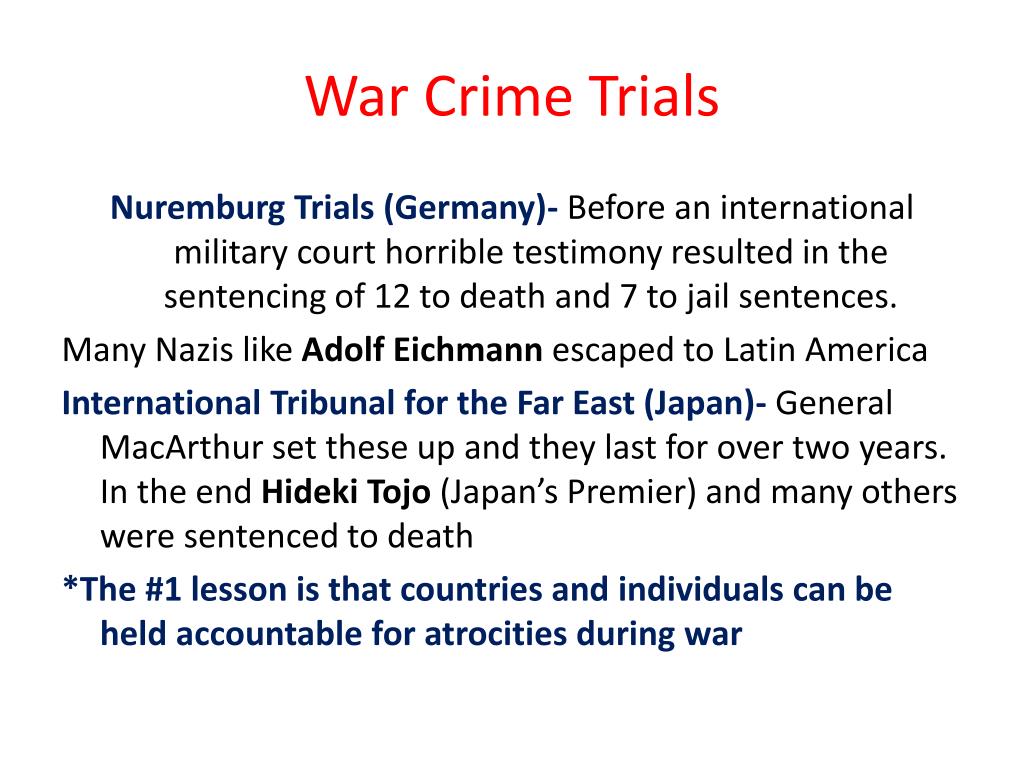 War Crime Trials

Nuremburg Trials (Germany)- Before an international military court horrible testimony resulted in the sentencing of 12 to death and 7 to jail sentences.

Many Nazis like Adolf Eichmann escaped to Latin America

International Tribunal for the Far East (Japan)- General MacArthur set these up and they last for over two years. In the end Hideki Tojo (Japan's Premier) and many others were sentenced to death

*The #1 lesson is that countries and individuals can be held accountable for atrocities during war